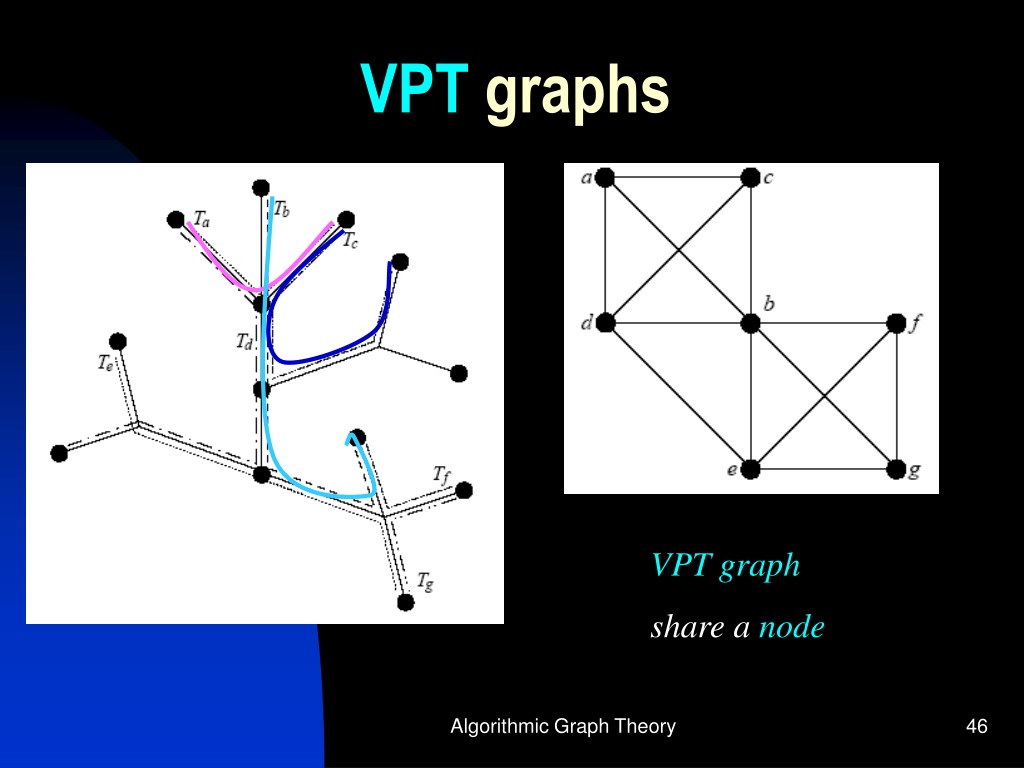 VPT graphs

$T_a$ $T_b$ $T_c$ $T_d$ $T_e$ $T_f$ $T_g$

a c b d f e g

VPT graph

share a node

Algorithmic Graph Theory

46